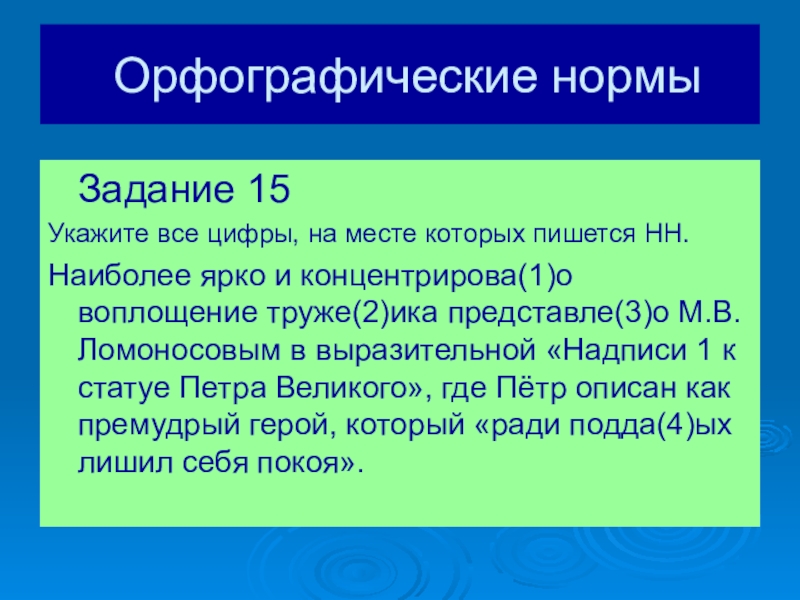 Орфографические нормы

Задание 15

Укажите все цифры, на месте которых пишется НН.

Наиболее ярко и концентрирова(1)о воплощение труже(2)ика представле(3)о М.В. Ломоносовым в выразительной «Надписи 1 к статуе Петра Великого», где Пётр описан как премудрый герой, который «ради подда(4)ых лишил себя покоя».